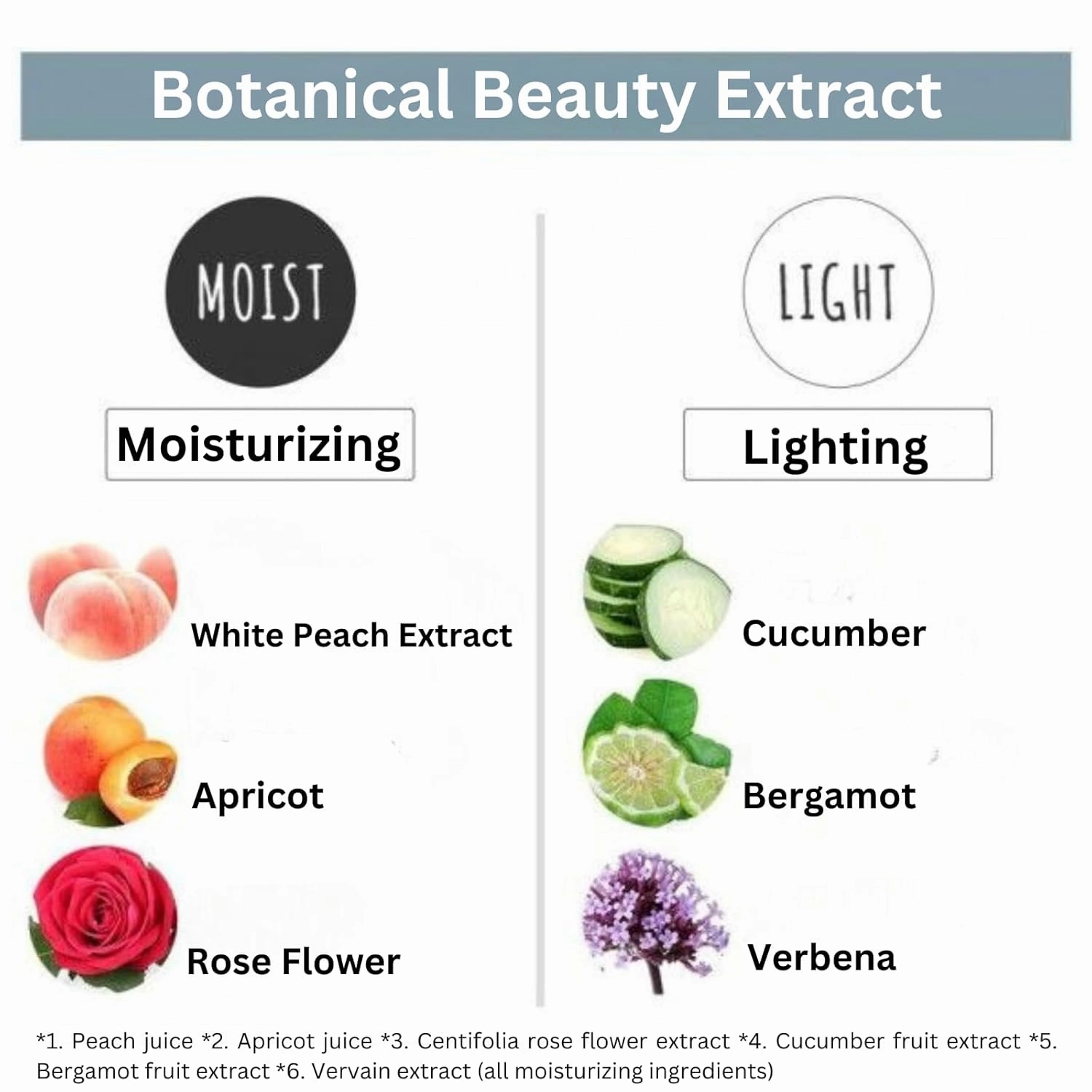 Botanical Beauty Extract

MOIST

Moisturizing

White Peach Extract

Apricot

Rose Flower

LIGHT

Lighting

Cucumber

Bergamot

Verbena

*1. Peach juice *2. Apricot juice *3. Centifolia rose flower extract *4. Cucumber fruit extract *5. Bergamot fruit extract *6. Vervain extract (all moisturizing ingredients)